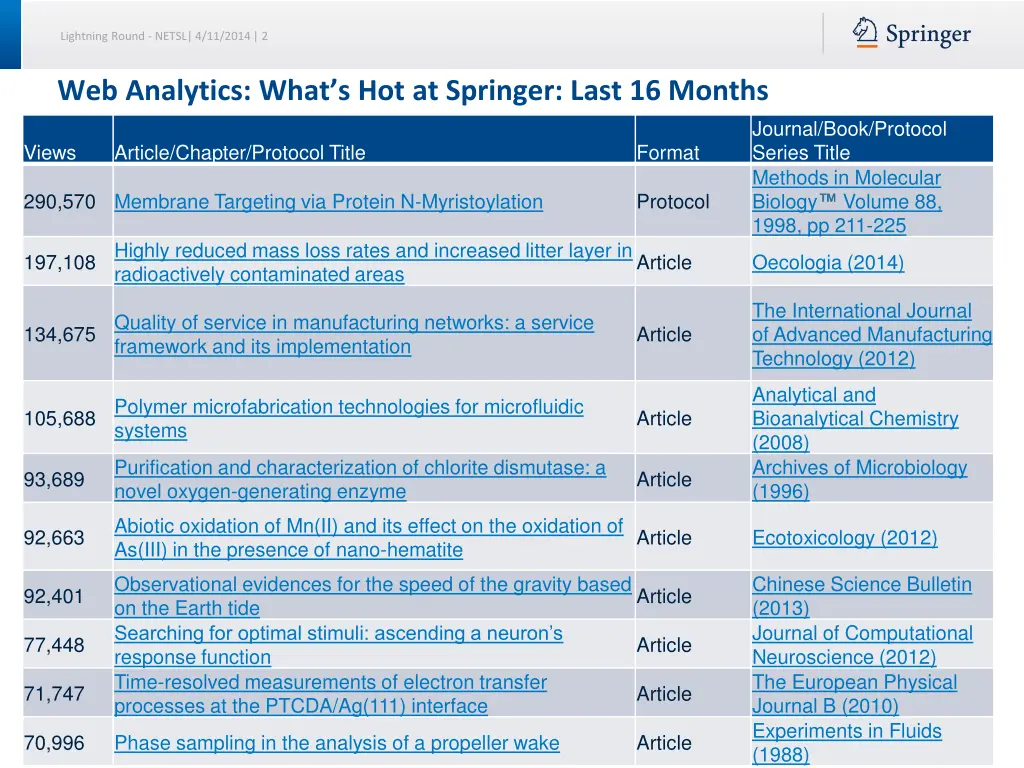 Lightning Round - NETSL| 4/11/2014 | 2

Springer

Web Analytics: What's Hot at Springer: Last 16 Months

| Views | Article/Chapter/Protocol Title | Format | Journal/Book/Protocol Series Title |
|---|---|---|---|
| 290,570 | Membrane Targeting via Protein N-Myristoylation | Protocol | Methods in Molecular Biology™ Volume 88, 1998, pp 211-225 |
| 197,108 | Highly reduced mass loss rates and increased litter layer in radioactively contaminated areas | Article | Oecologia (2014) |
| 134,675 | Quality of service in manufacturing networks: a service framework and its implementation | Article | The International Journal of Advanced Manufacturing Technology (2012) |
| 105,688 | Polymer microfabrication technologies for microfluidic systems | Article | Analytical and Bioanalytical Chemistry (2008) |
| 93,689 | Purification and characterization of chlorite dismutase: a novel oxygen-generating enzyme | Article | Archives of Microbiology (1996) |
| 92,663 | Abiotic oxidation of Mn(II) and its effect on the oxidation of As(III) in the presence of nano-hematite | Article | Ecotoxicology (2012) |
| 92,401 | Observational evidences for the speed of the gravity based on the Earth tide | Article | Chinese Science Bulletin (2013) |
| 77,448 | Searching for optimal stimuli: ascending a neuron's response function | Article | Journal of Computational Neuroscience (2012) |
| 71,747 | Time-resolved measurements of electron transfer processes at the PTCDA/Ag(111) interface | Article | The European Physical Journal B (2010) |
| 70,996 | Phase sampling in the analysis of a propeller wake | Article | Experiments in Fluids (1988) |